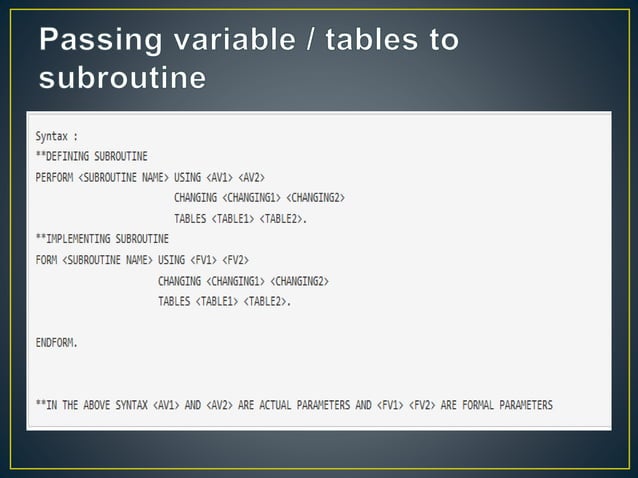 Passing variable / tables to subroutine

Syntax :
**DEFINING SUBROUTINE
PERFORM <SUBROUTINE NAME> USING <AV1> <AV2>
CHANGING <CHANGING1> <CHANGING2>
TABLES <TABLE1> <TABLE2>.
**IMPLEMENTING SUBROUTINE
FORM <SUBROUTINE NAME> USING <FV1> <FV2>
CHANGING <CHANGING1> <CHANGING2>
TABLES <TABLE1> <TABLE2>.

ENDFORM.

**IN THE ABOVE SYNTAX <AV1> AND <AV2> ARE ACTUAL PARAMETERS AND <FV1> <FV2> ARE FORMAL PARAMETERS